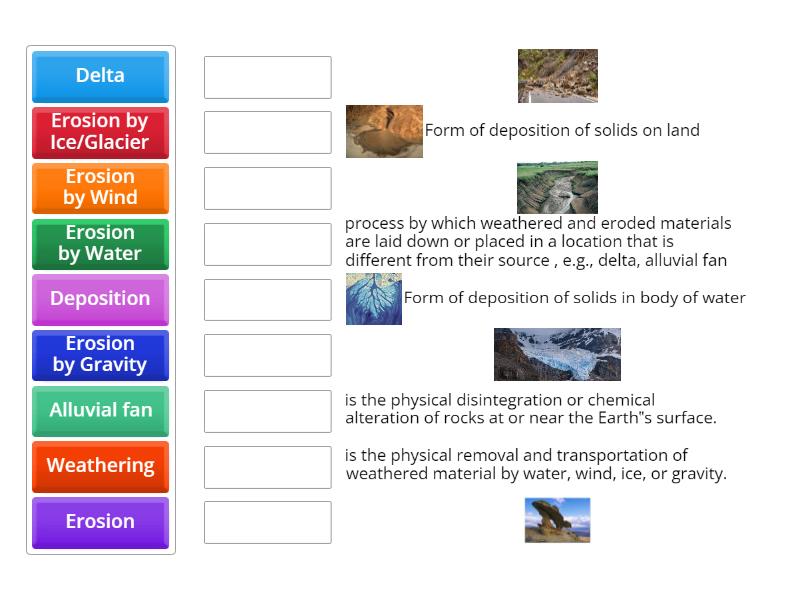 Delta

Erosion by Ice/Glacier

Erosion by Wind

Erosion by Water

Deposition

Erosion by Gravity

Alluvial fan

Weathering

Erosion

Form of deposition of solids on land

process by which weathered and eroded materials are laid down or placed in a location that is different from their source , e.g., delta, alluvial fan

Form of deposition of solids in body of water

is the physical disintegration or chemical alteration of rocks at or near the Earth"s surface.

is the physical removal and transportation of weathered material by water, wind, ice, or gravity.